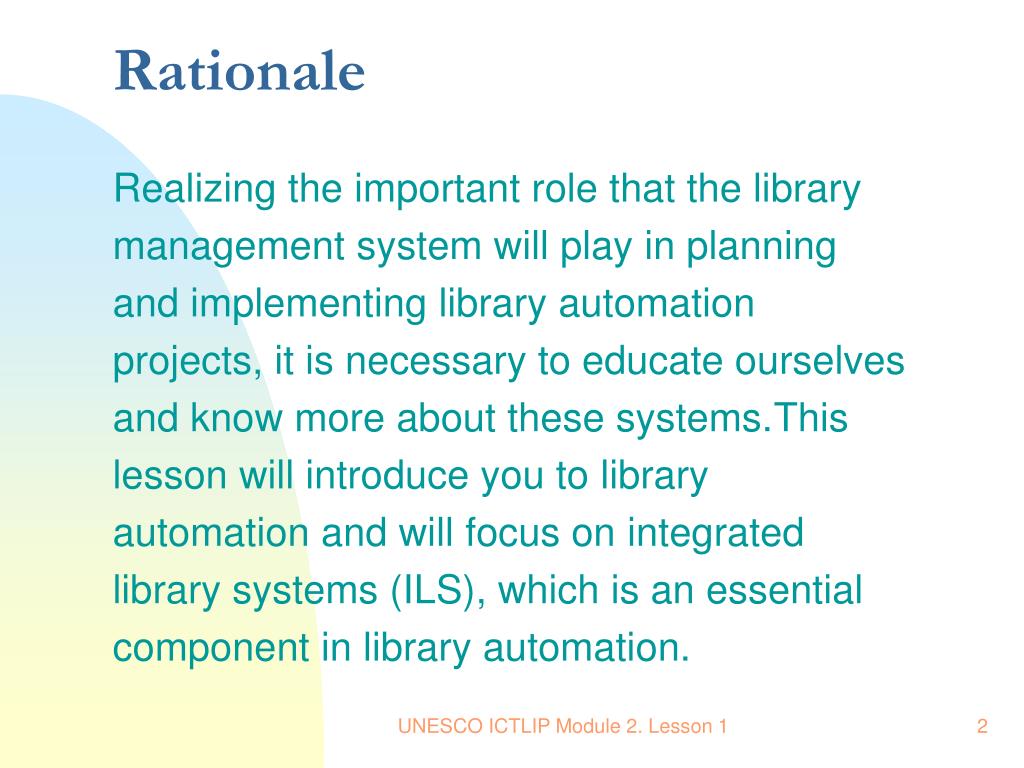 Rationale

Realizing the important role that the library management system will play in planning and implementing library automation projects, it is necessary to educate ourselves and know more about these systems.This lesson will introduce you to library automation and will focus on integrated library systems (ILS), which is an essential component in library automation.

UNESCO ICTLIP Module 2. Lesson 1

2